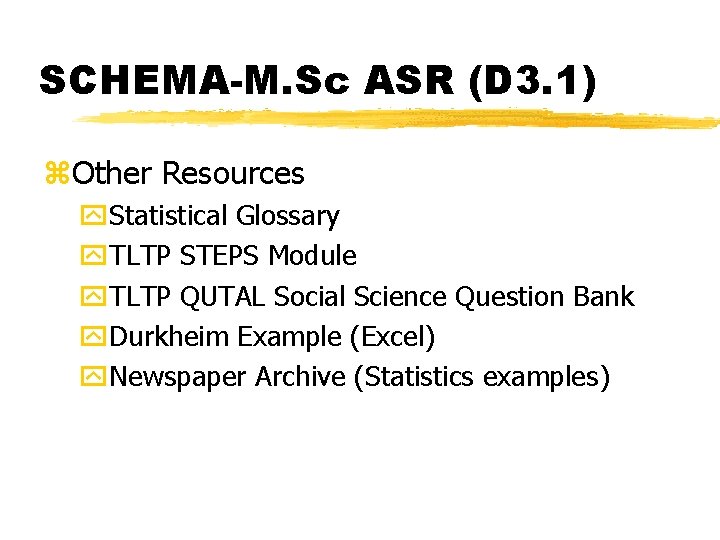 SCHEMA-M.Sc ASR (D3.1)

Other Resources

Statistical Glossary

TLTP STEPS Module

TLTP QUTAL Social Science Question Bank

Durkheim Example (Excel)

Newspaper Archive (Statistics examples)